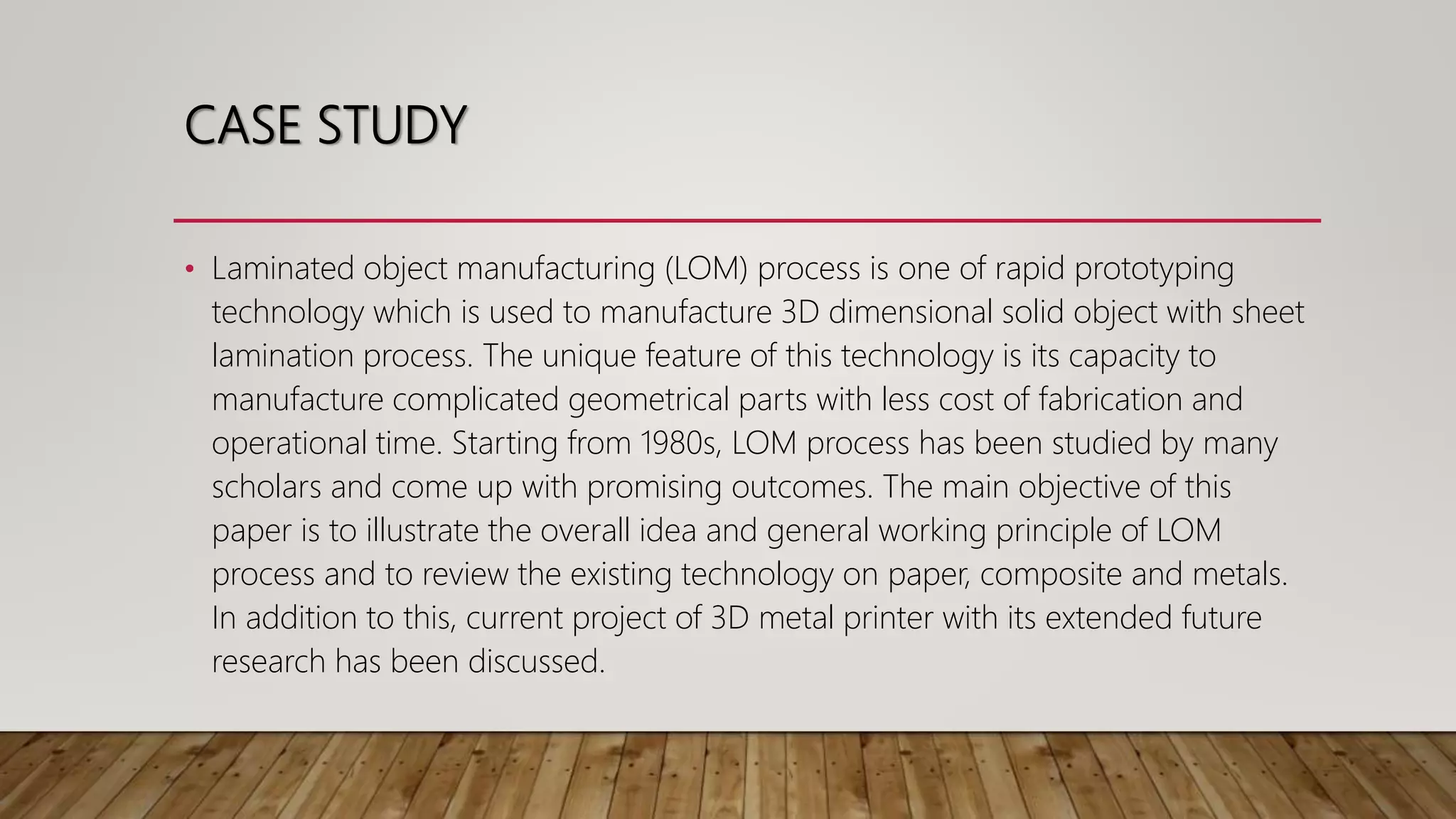 CASE STUDY

• Laminated object manufacturing (LOM) process is one of rapid prototyping technology which is used to manufacture 3D dimensional solid object with sheet lamination process. The unique feature of this technology is its capacity to manufacture complicated geometrical parts with less cost of fabrication and operational time. Starting from 1980s, LOM process has been studied by many scholars and come up with promising outcomes. The main objective of this paper is to illustrate the overall idea and general working principle of LOM process and to review the existing technology on paper, composite and metals. In addition to this, current project of 3D metal printer with its extended future research has been discussed.